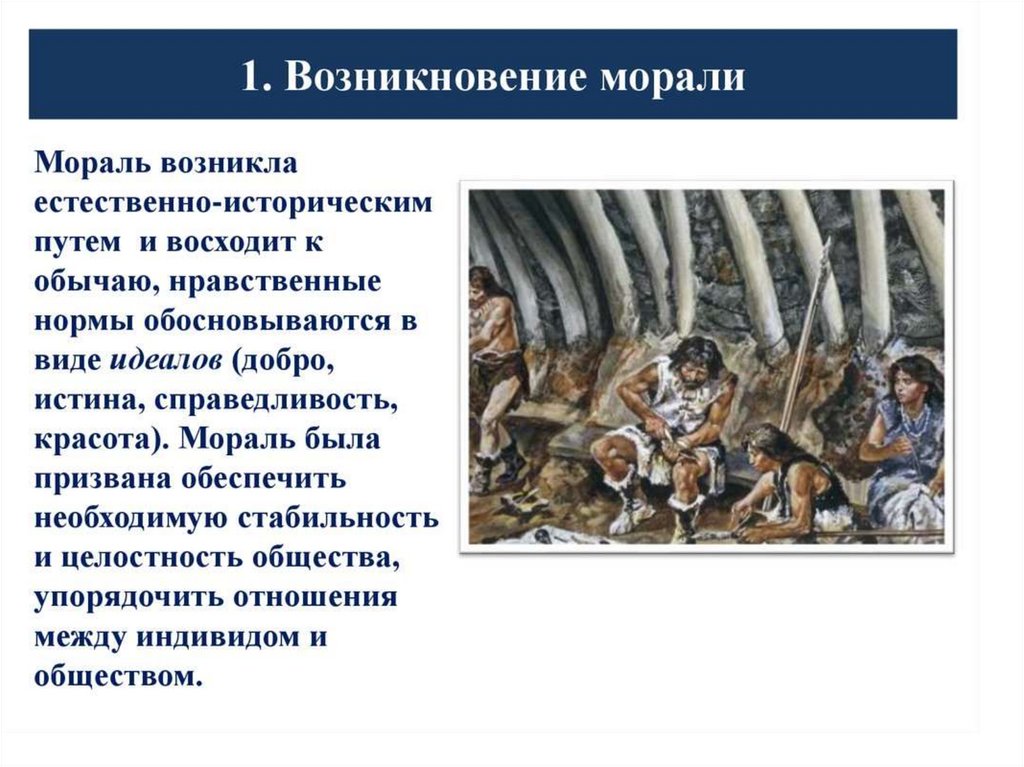 1. Возникновение морали

Мораль возникла естественно-историческим путем и восходит к обычаю, нравственные нормы обосновываются в виде идеалов (добро, истина, справедливость, красота). Мораль была призвана обеспечить необходимую стабильность и целостность общества, упорядочить отношения между индивидом и обществом.